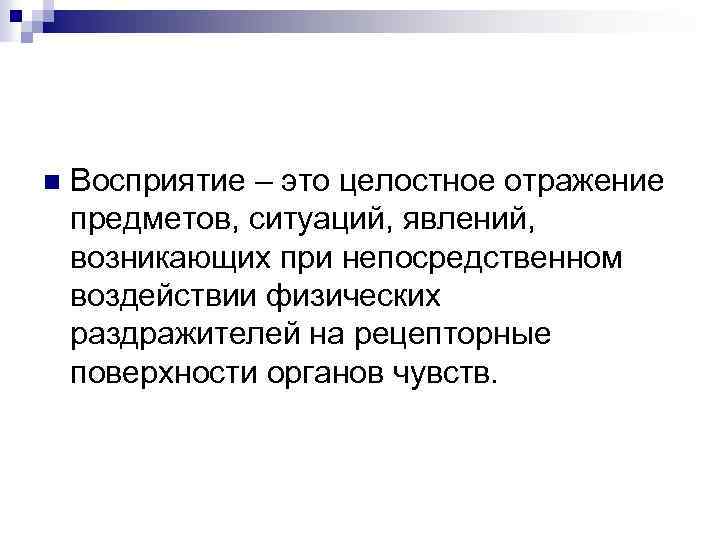 Восприятие – это целостное отражение предметов, ситуаций, явлений, возникающих при непосредственном воздействии физических раздражителей на рецепторные поверхности органов чувств.